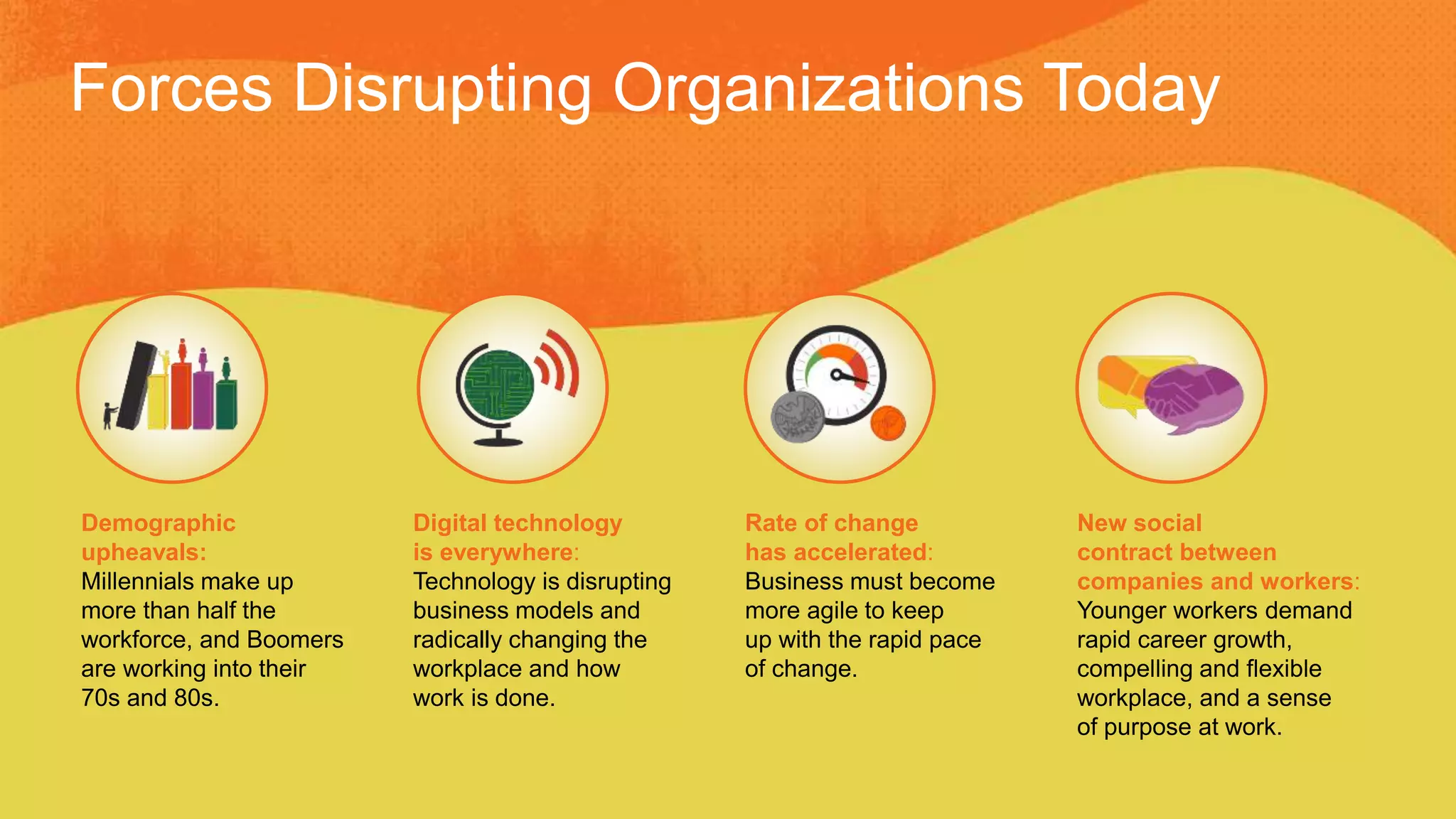 Forces Disrupting Organizations Today

Demographic upheavals: Millennials make up more than half the workforce, and Boomers are working into their 70s and 80s.

Digital technology is everywhere: Technology is disrupting business models and radically changing the workplace and how work is done.

Rate of change has accelerated: Business must become more agile to keep up with the rapid pace of change.

New social contract between companies and workers: Younger workers demand rapid career growth, compelling and flexible workplace, and a sense of purpose at work.